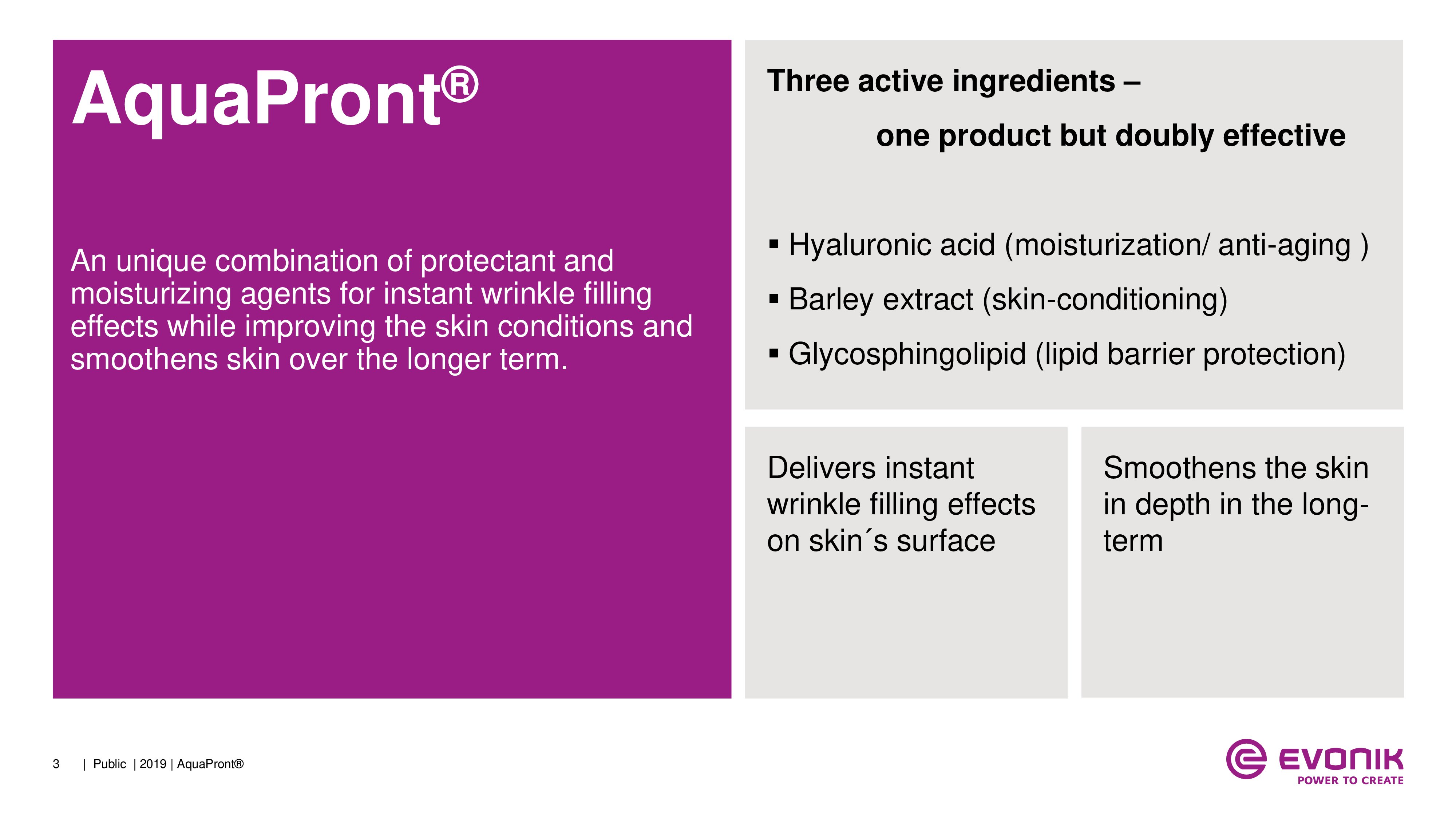 AquaPront®

An unique combination of protectant and moisturizing agents for instant wrinkle filling effects while improving the skin conditions and smoothens skin over the longer term.

Three active ingredients –

one product but doubly effective

▪ Hyaluronic acid (moisturization/ anti-aging )
▪ Barley extract (skin-conditioning)
▪ Glycosphingolipid (lipid barrier protection)

Delivers instant wrinkle filling effects on skin´s surface

Smoothens the skin in depth in the long-term

3 | Public | 2019 | AquaPront®

EVONIK
POWER TO CREATE